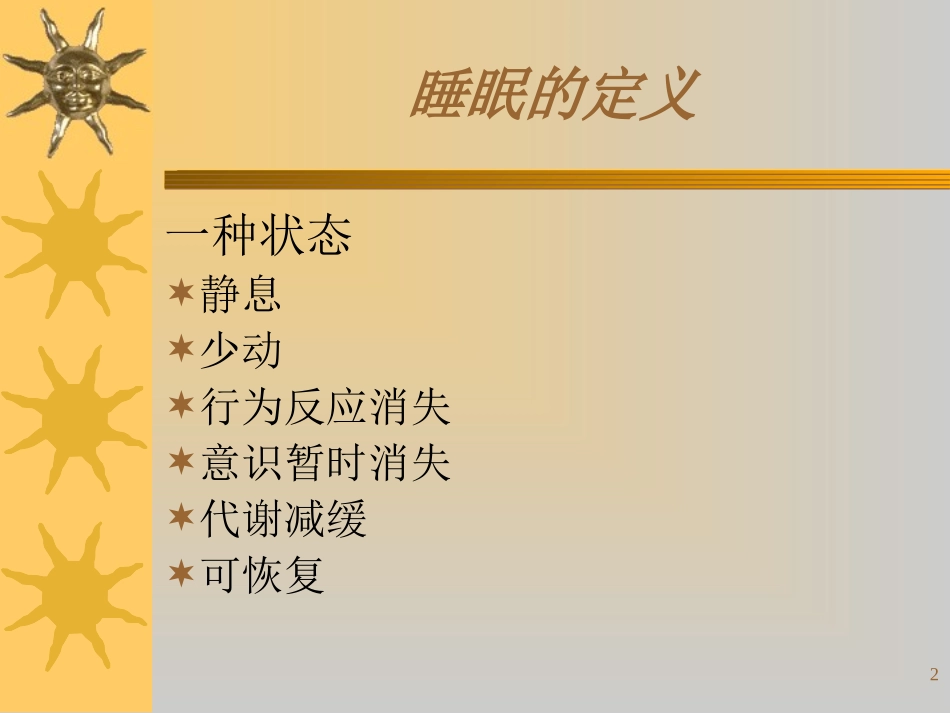 睡眠的定义

一种状态

✶静息

✶少动

✶行为反应消失

✶意识暂时消失

✶代谢减缓

✶可恢复

2